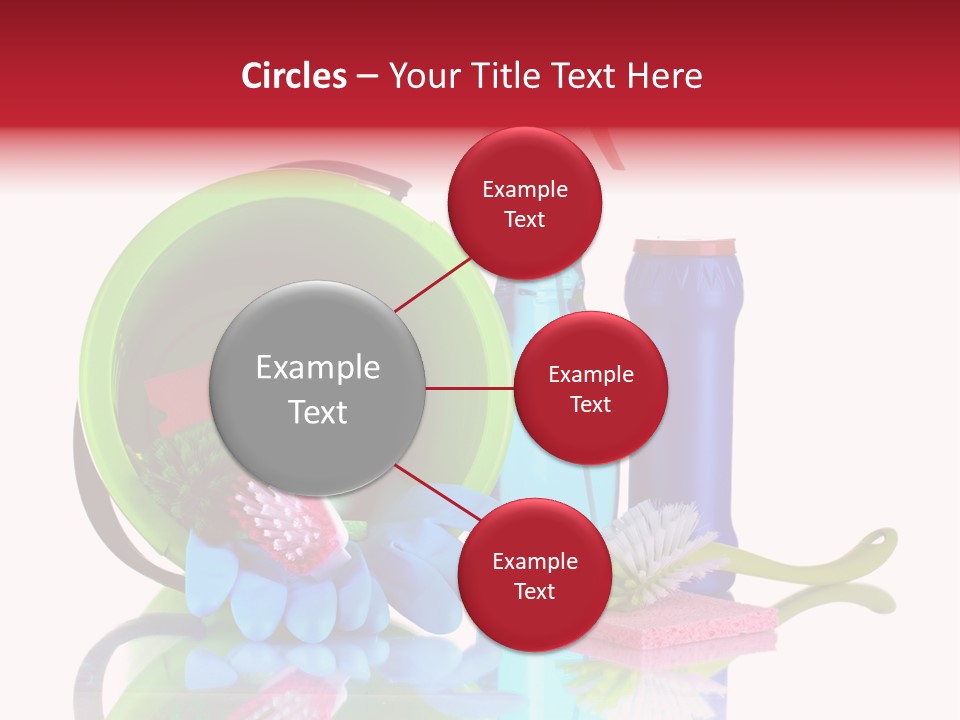 Circles – Your Title Text Here

Example Text

Example Text

Example Text

Example Text